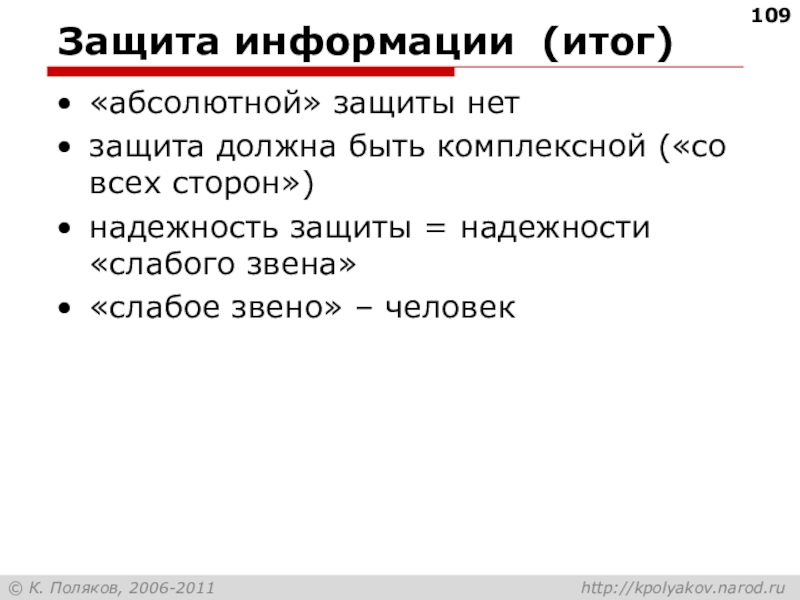 109

Защита информации (итог)

• «абсолютной» защиты нет
• защита должна быть комплексной («со всех сторон»)
• надежность защиты = надежности «слабого звена»
• «слабое звено» – человек

© К. Поляков, 2006-2011 http://kpolyakov.narod.ru